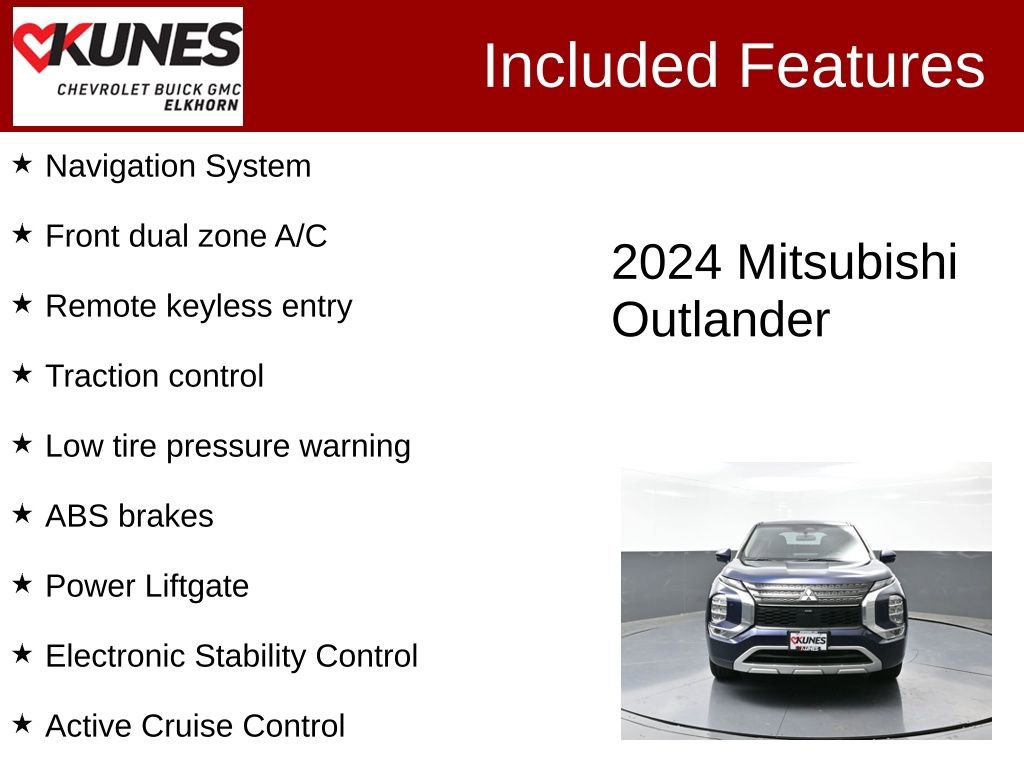 KUNES
CHEVROLET BUICK GMC
ELKHORN

Included Features

★ Navigation System

★ Front dual zone A/C

★ Remote keyless entry

★ Traction control

★ Low tire pressure warning

★ ABS brakes

★ Power Liftgate

★ Electronic Stability Control

★ Active Cruise Control

2024 Mitsubishi Outlander

KUNES